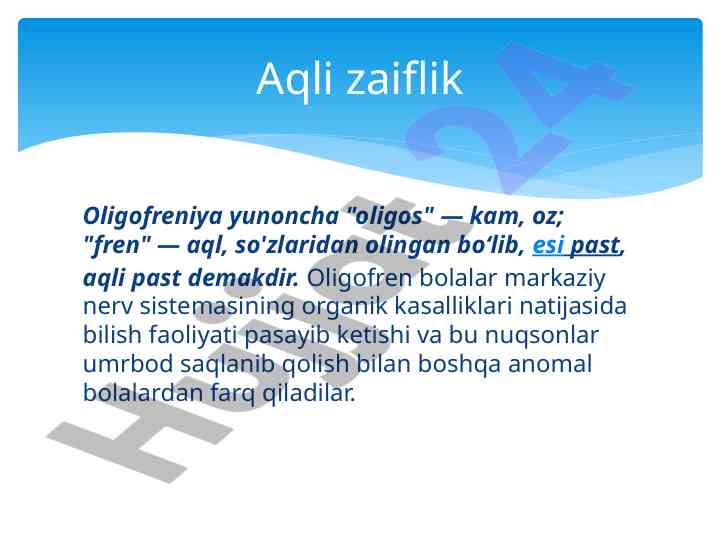 Aqli zaiflik

Oligofreniya yunoncha "oligos" — kam, oz; "fren" — aql, so'zlaridan olingan bo‘lib, esi past, aqli past demakdir. Oligofren bolalar markaziy nerv sistemasining organik kasalliklari natijasida bilish faoliyati pasayib ketishi va bu nuqsonlar umrbod saqlanib qolish bilan boshqa anomal bolalardan farq qiladilar.

Hujjat 24